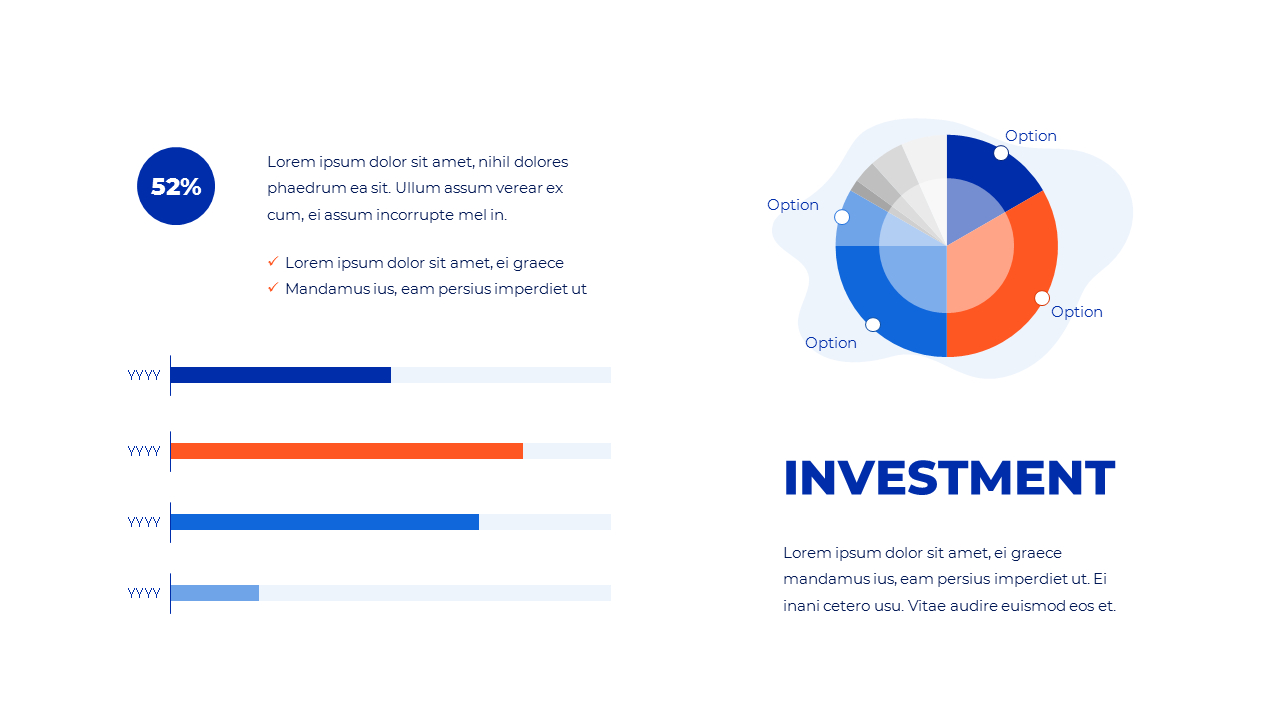 52%

Lorem ipsum dolor sit amet, nihil dolores phaedrum ea sit. Ullum assum verear ex cum, ei assum incorrupte mel in.

✓ Lorem ipsum dolor sit amet, ei graece
✓ Mandamus ius, eam persius imperdiet ut

YYYY

YYYY

YYYY

YYYY

Option

Option

Option

Option

INVESTMENT

Lorem ipsum dolor sit amet, ei graece mandamus ius, eam persius imperdiet ut. Ei inani cetero usu. Vitae audire euismod eos et.